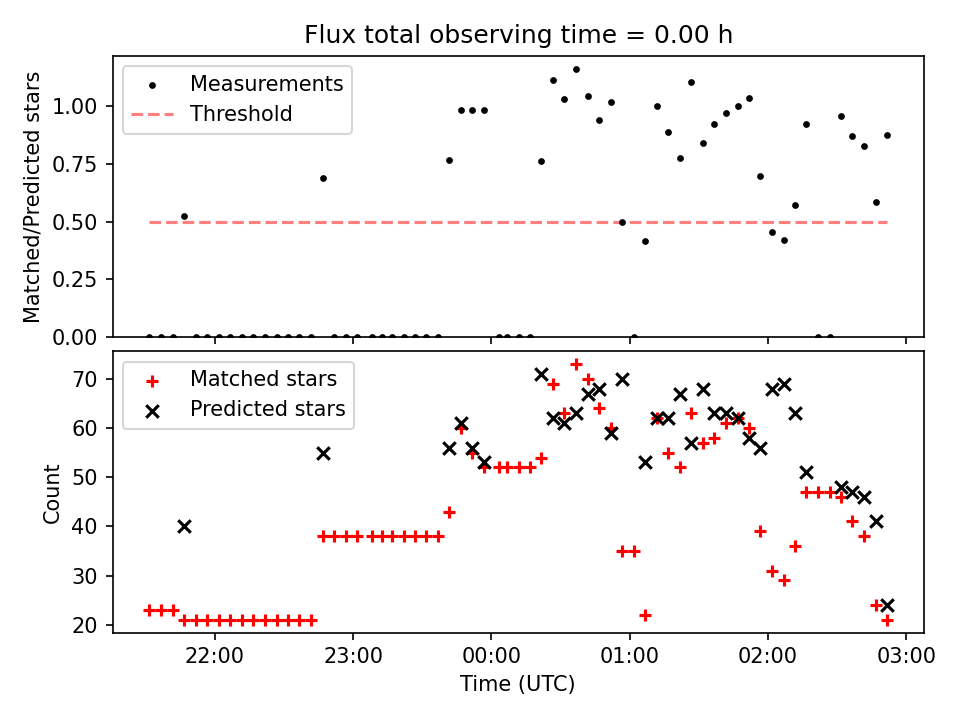 Flux total observing time = 0.00 h

Measurements
Threshold

Matched/Predicted stars

1.00
0.75
0.50
0.25
0.00

Matched stars
Predicted stars

Count

70
60
50
40
30
20

22:00
23:00
00:00
01:00
02:00
03:00

Time (UTC)